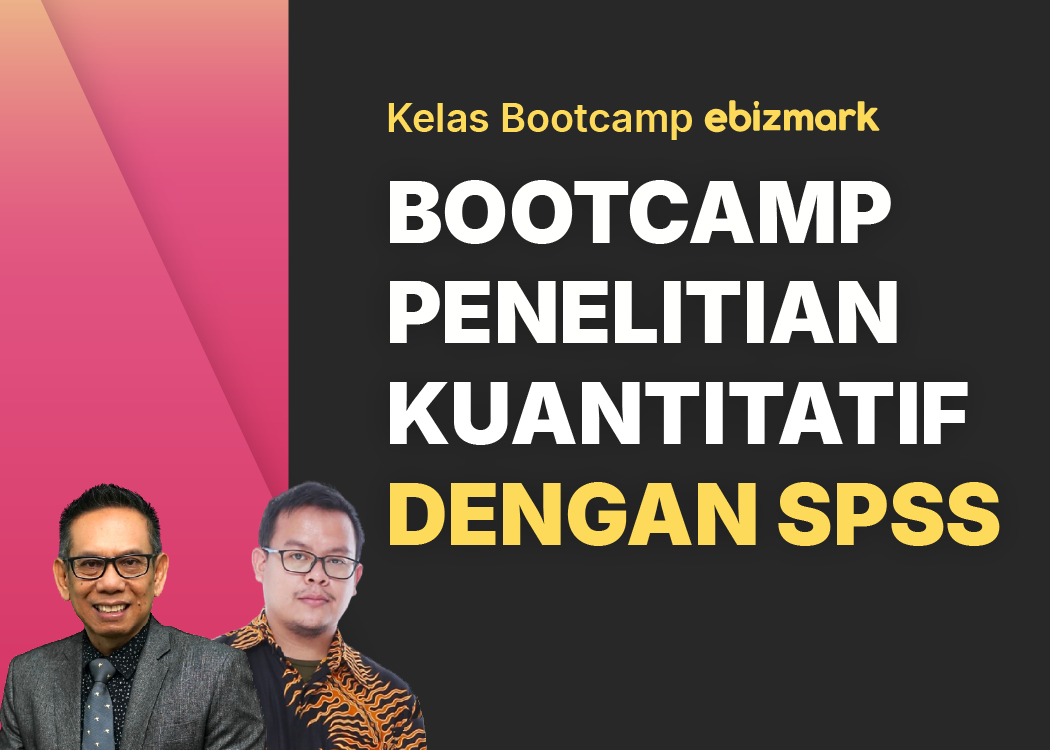 Kelas Bootcamp ebizmark

BOOTCAMP PENELITIAN KUANTITATIF DENGAN SPSS